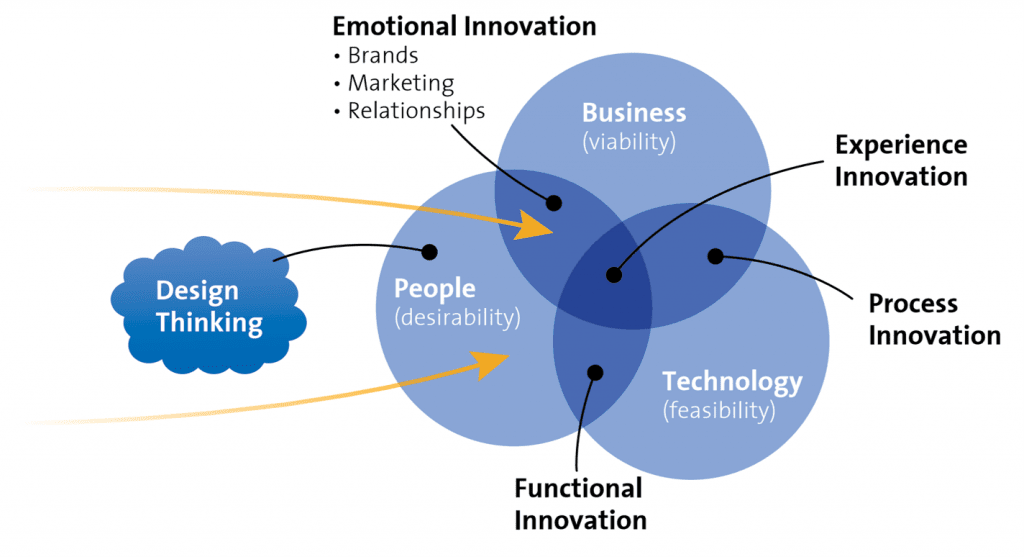 Emotional Innovation
• Brands
• Marketing
• Relationships

Business
(viability)

Experience Innovation

Design Thinking

People
(desirability)

Process Innovation

Technology
(feasibility)

Functional Innovation